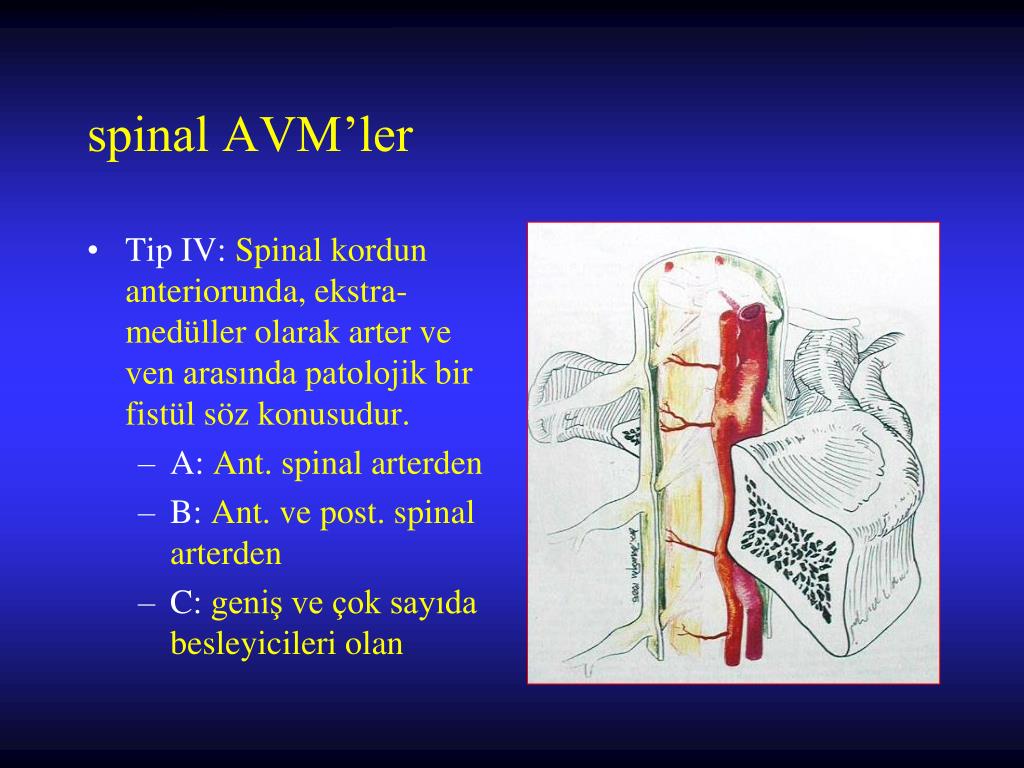 spinal AVM’ler

• Tip IV: Spinal kordun anteriorunda, ekstra-medüller olarak arter ve ven arasında patolojik bir fistül söz konusudur.
  – A: Ant. spinal arterden
  – B: Ant. ve post. spinal arterden
  – C: geniş ve çok sayıda besleyicileri olan